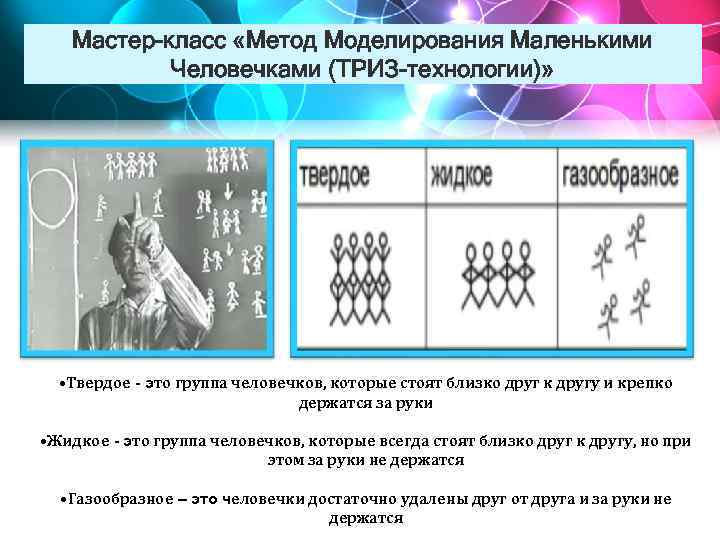 Мастер-класс «Метод Моделирования Маленькими Человечками (ТРИЗ-технологии)»

| твердое | жидкое | газообразное |
|---|---|---|
| | | |

•Твердое - это группа человечков, которые стоят близко друг к другу и крепко держатся за руки

•Жидкое - это группа человечков, которые всегда стоят близко друг к другу, но при этом за руки не держатся

•Газообразное – это человечки достаточно удалены друг от друга и за руки не держатся